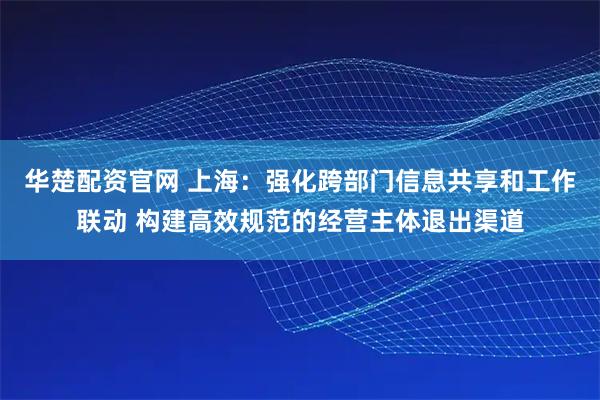 华楚配资官网 上海：强化跨部门信息共享和工作联动 构建高效规范的经营主体退出渠道